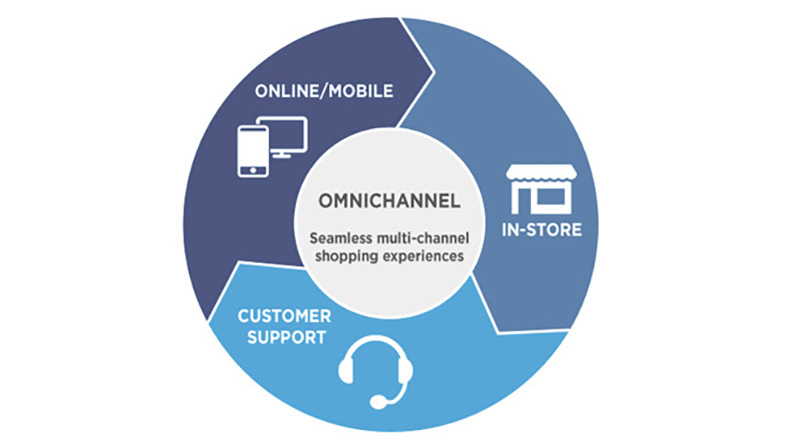 ONLINE/MOBILE

OMNICHANNEL

Seamless multi-channel shopping experiences

IN-STORE

CUSTOMER SUPPORT